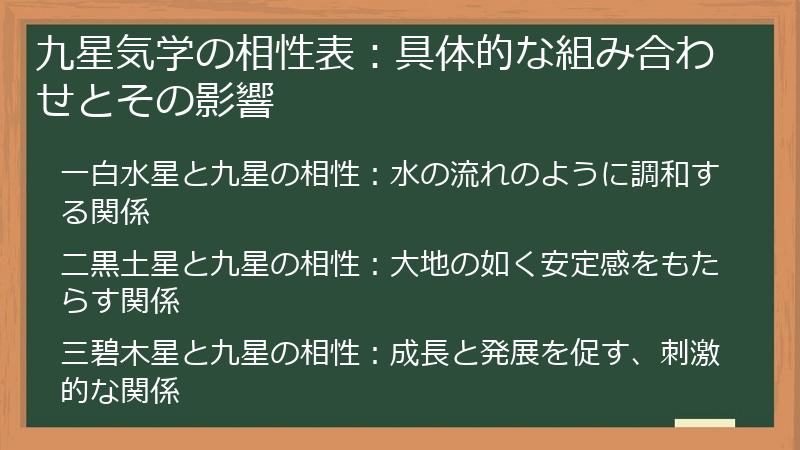 九星気学の相性表：具体的な組み合わせとその影響

一白水星と九星の相性：水の流れのように調和する関係

二黒土星と九星の相性：大地の如く安定感をもたらす関係

三碧木星と九星の相性：成長と発展を促す、刺激的な関係